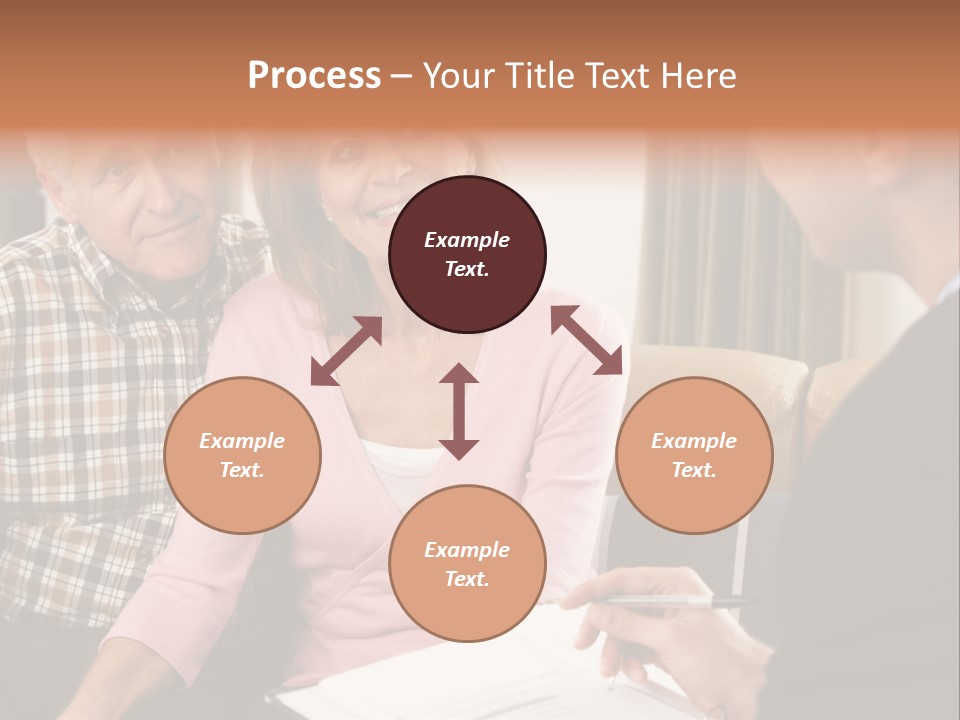 Process – Your Title Text Here

Example Text.

Example Text.

Example Text.

Example Text.